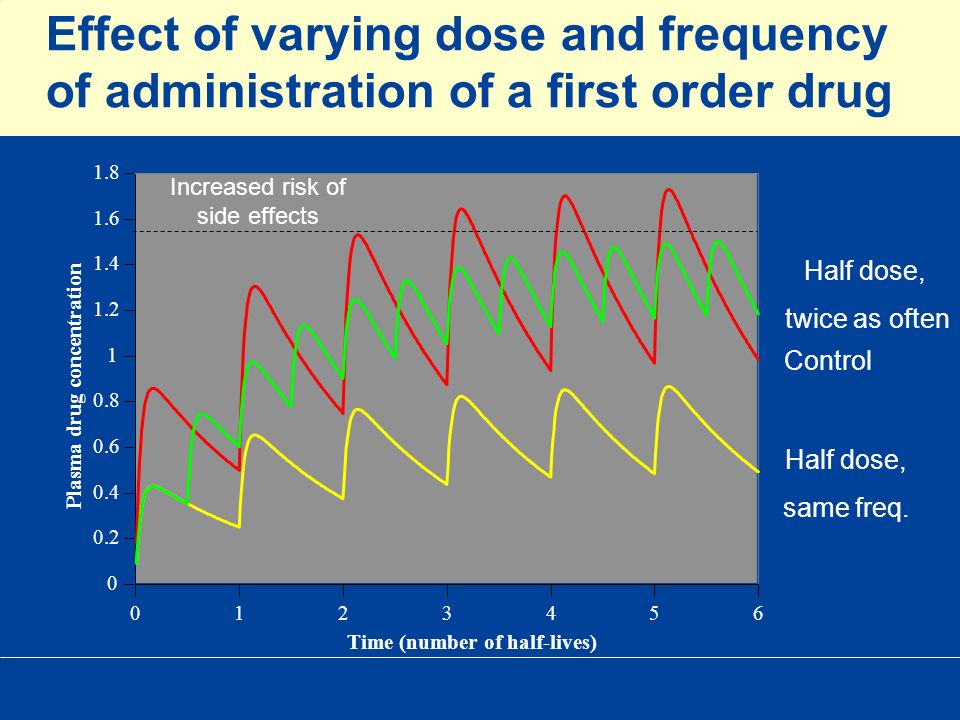 Effect of varying dose and frequency of administration of a first order drug

Increased risk of side effects

Plasma drug concentration

1.8
1.6
1.4
1.2
1
0.8
0.6
0.4
0.2
0

0 1 2 3 4 5 6

Time (number of half-lives)

Half dose,
twice as often
Control

Half dose,
same freq.